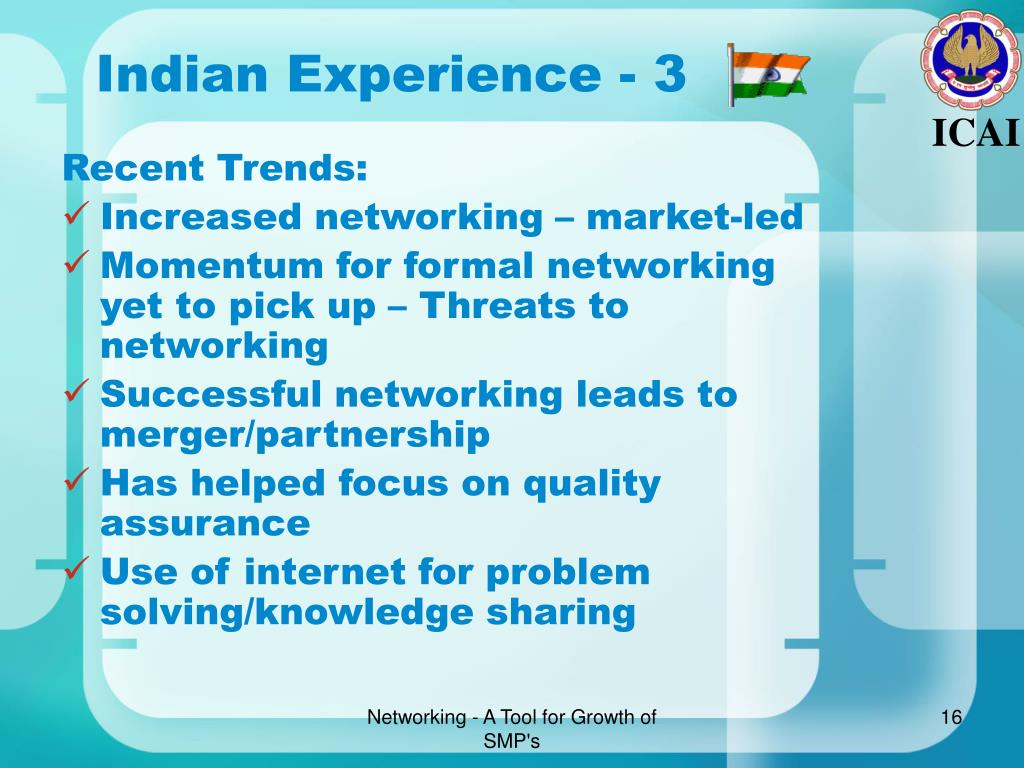 Indian Experience - 3

ICAI

Recent Trends:
✓ Increased networking – market-led
✓ Momentum for formal networking yet to pick up – Threats to networking
✓ Successful networking leads to merger/partnership
✓ Has helped focus on quality assurance
✓ Use of internet for problem solving/knowledge sharing

Networking - A Tool for Growth of SMP's

16